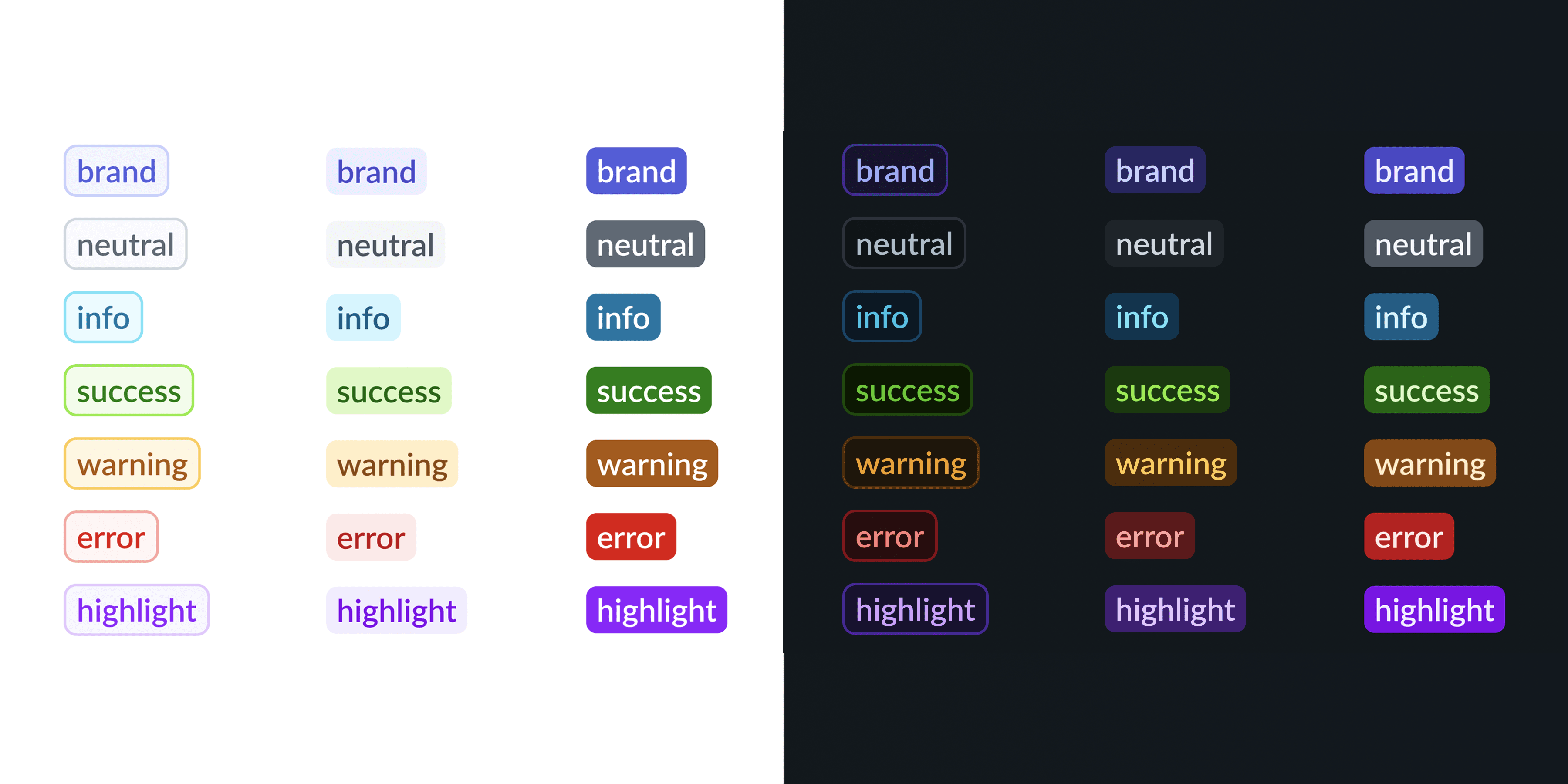 brand
neutral
info
success
warning
error
highlight

brand
neutral
info
success
warning
error
highlight

brand
neutral
info
success
warning
error
highlight

brand
neutral
info
success
warning
error
highlight

brand
neutral
info
success
warning
error
highlight

brand
neutral
info
success
warning
error
highlight